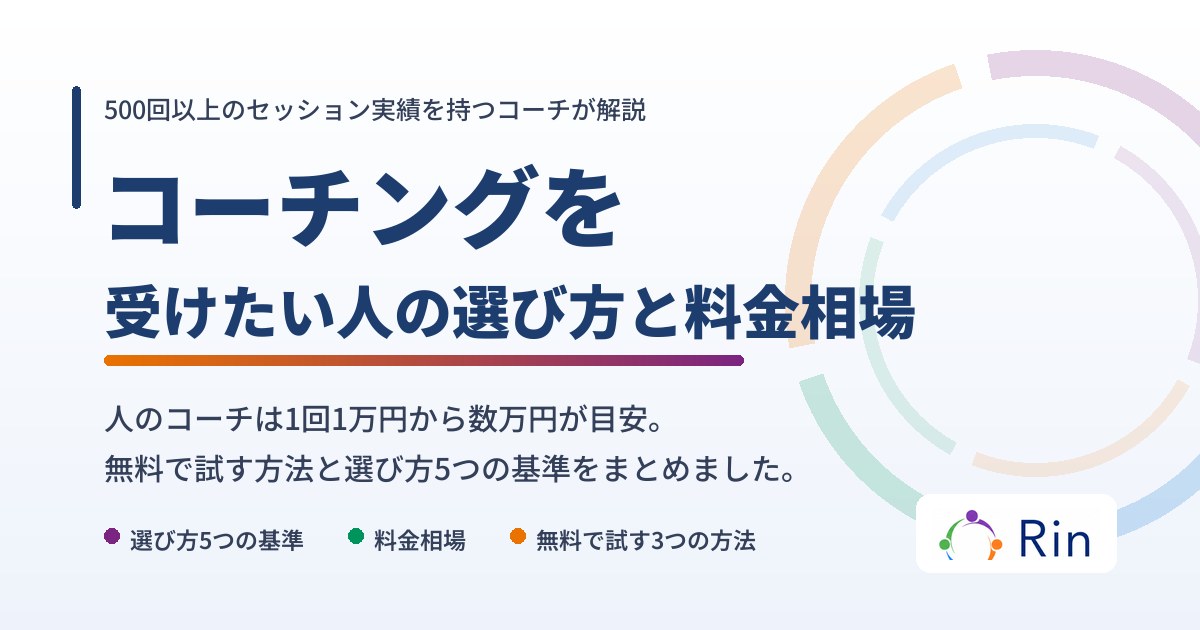 500回以上のセッション実績を持つコーチが解説

コーチングを

受けたい人の選び方と料金相場

人のコーチは1回1万円から数万円が目安。
無料で試す方法と選び方5つの基準をまとめました。

選び方5つの基準　料金相場　無料で試す3つの方法

Rin